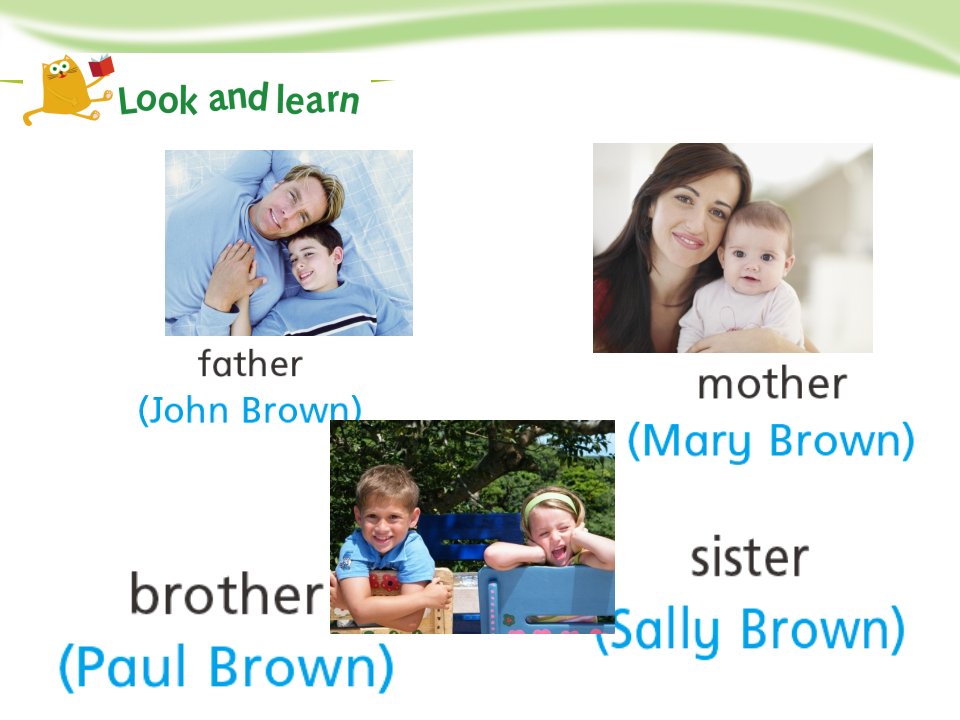 Look and learn

father
(John Brown)

mother
(Mary Brown)

brother
(Paul Brown)

sister
(Sally Brown)